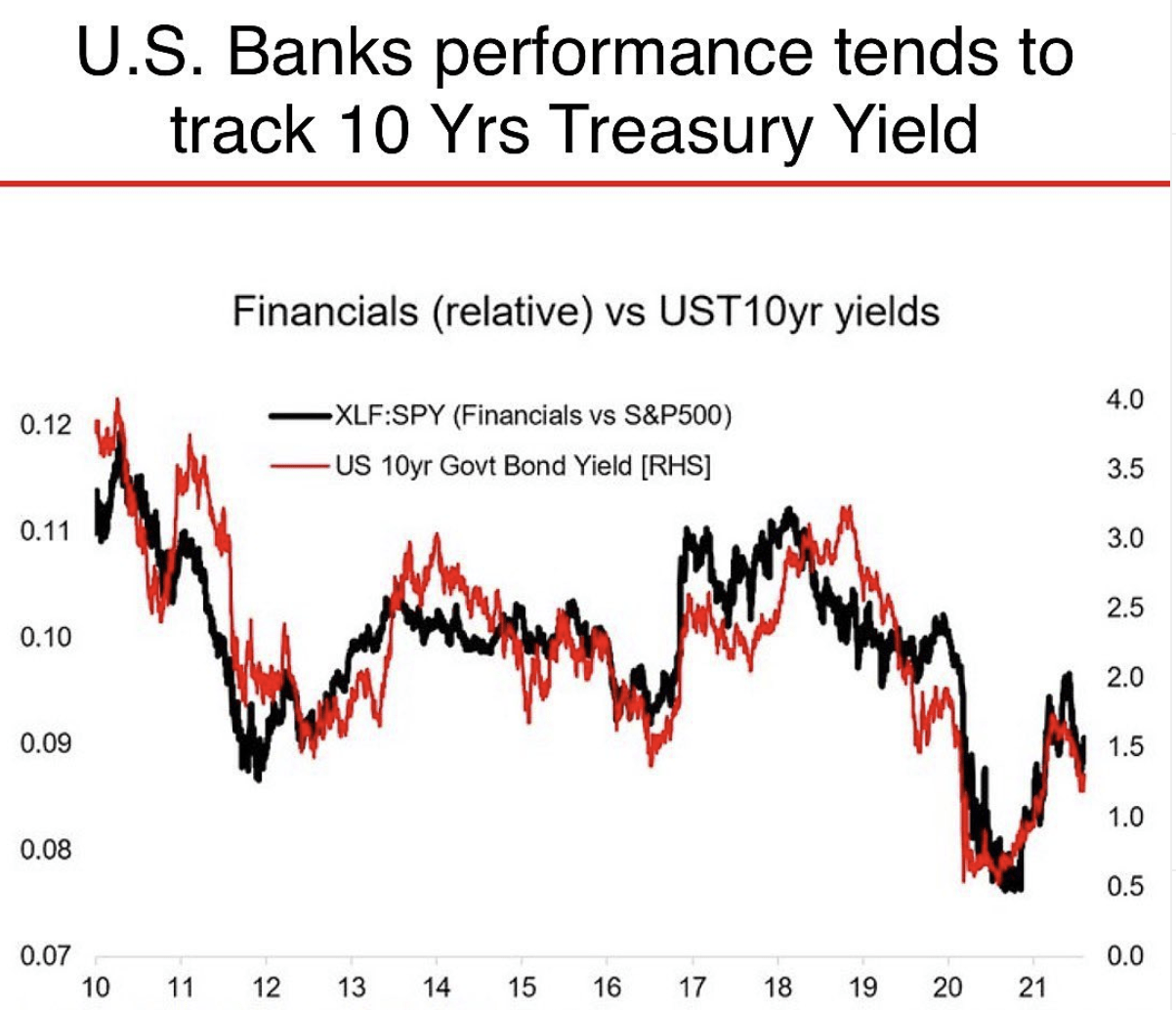 U.S. Banks performance tends to track 10 Yrs Treasury Yield

Financials (relative) vs UST10yr yields

XLF:SPY (Financials vs S&P500)
US 10yr Govt Bond Yield [RHS]

0.12
0.11
0.10
0.09
0.08
0.07

4.0
3.5
3.0
2.5
2.0
1.5
1.0
0.5
0.0

10 11 12 13 14 15 16 17 18 19 20 21